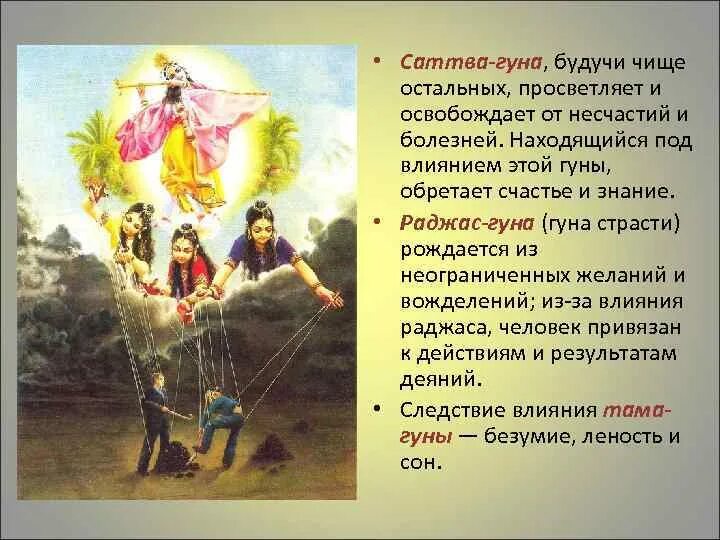 • Саттва-гуна, будучи чище остальных, просветляет и освобождает от несчастий и болезней. Находящийся под влиянием этой гуны, обретает счастье и знание.

• Раджас-гуна (гуна страсти) рождается из неограниченных желаний и вожделений; из-за влияния раджаса, человек привязан к действиям и результатам деяний.

• Следствие влияния тама-гуны — безумие, леность и сон.